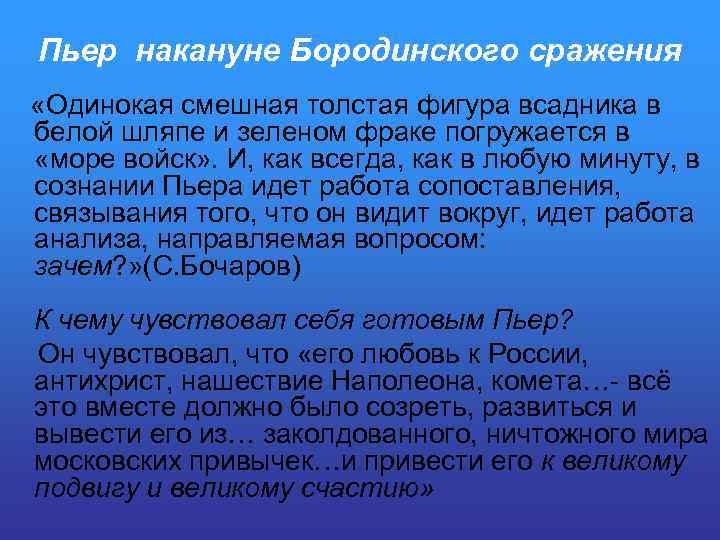 Пьер накануне Бородинского сражения

«Одинокая смешная толстая фигура всадника в белой шляпе и зеленом фраке погружается в «море войск». И, как всегда, как в любую минуту, в сознании Пьера идет работа сопоставления, связывания того, что он видит вокруг, идет работа анализа, направляемая вопросом: зачем?»(С.Бочаров)

К чему чувствовал себя готовым Пьер?

Он чувствовал, что «его любовь к России, антихрист, нашествие Наполеона, комета…- всё это вместе должно было созреть, развиться и вывести его из… заколдованного, ничтожного мира московских привычек…и привести его к великому подвигу и великому счастию»